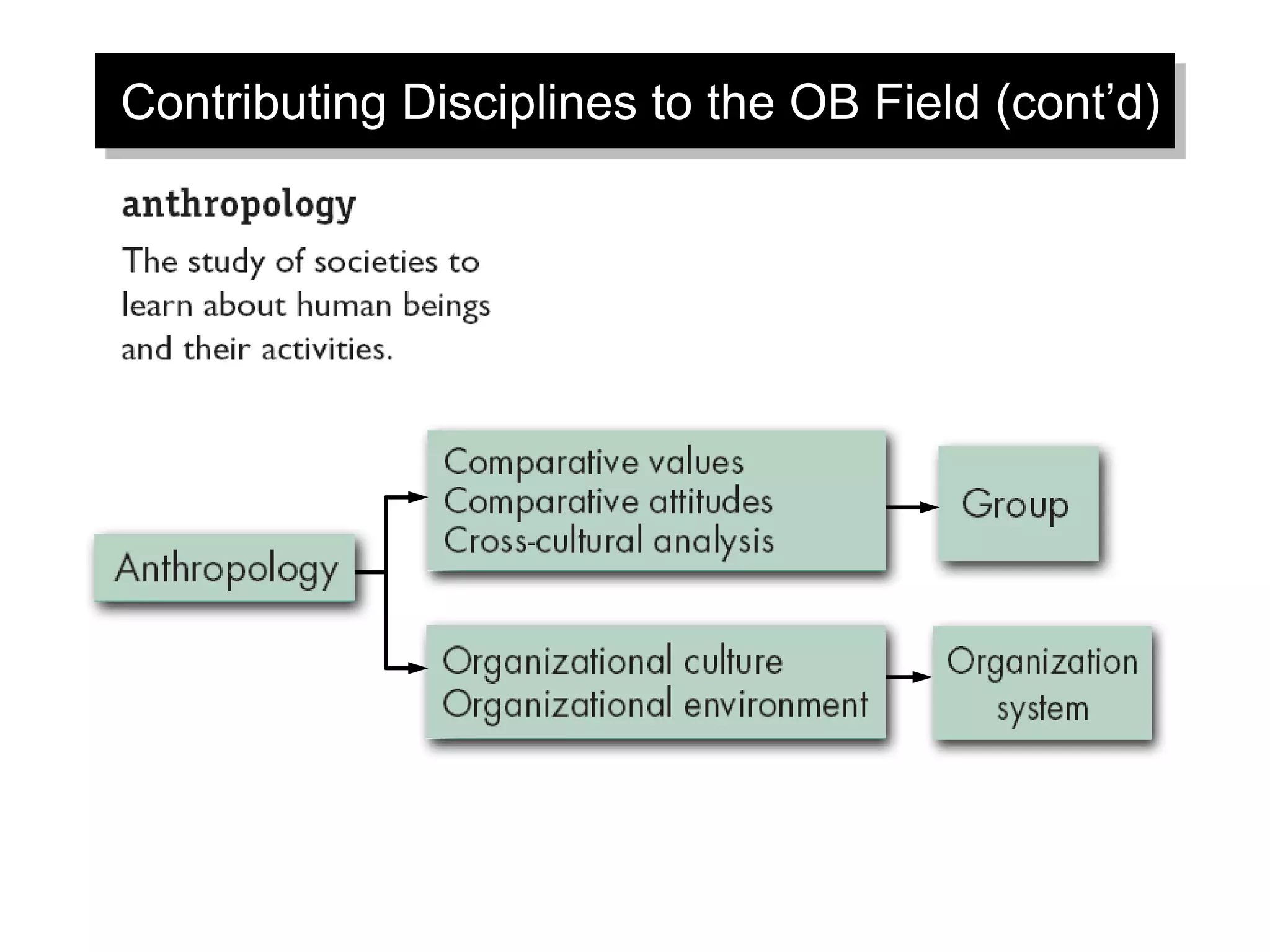 Contributing Disciplines to the OB Field (cont’d)

anthropology

The study of societies to learn about human beings and their activities.

Anthropology

Comparative values
Comparative attitudes
Cross-cultural analysis

Group

Organizational culture
Organizational environment

Organization system